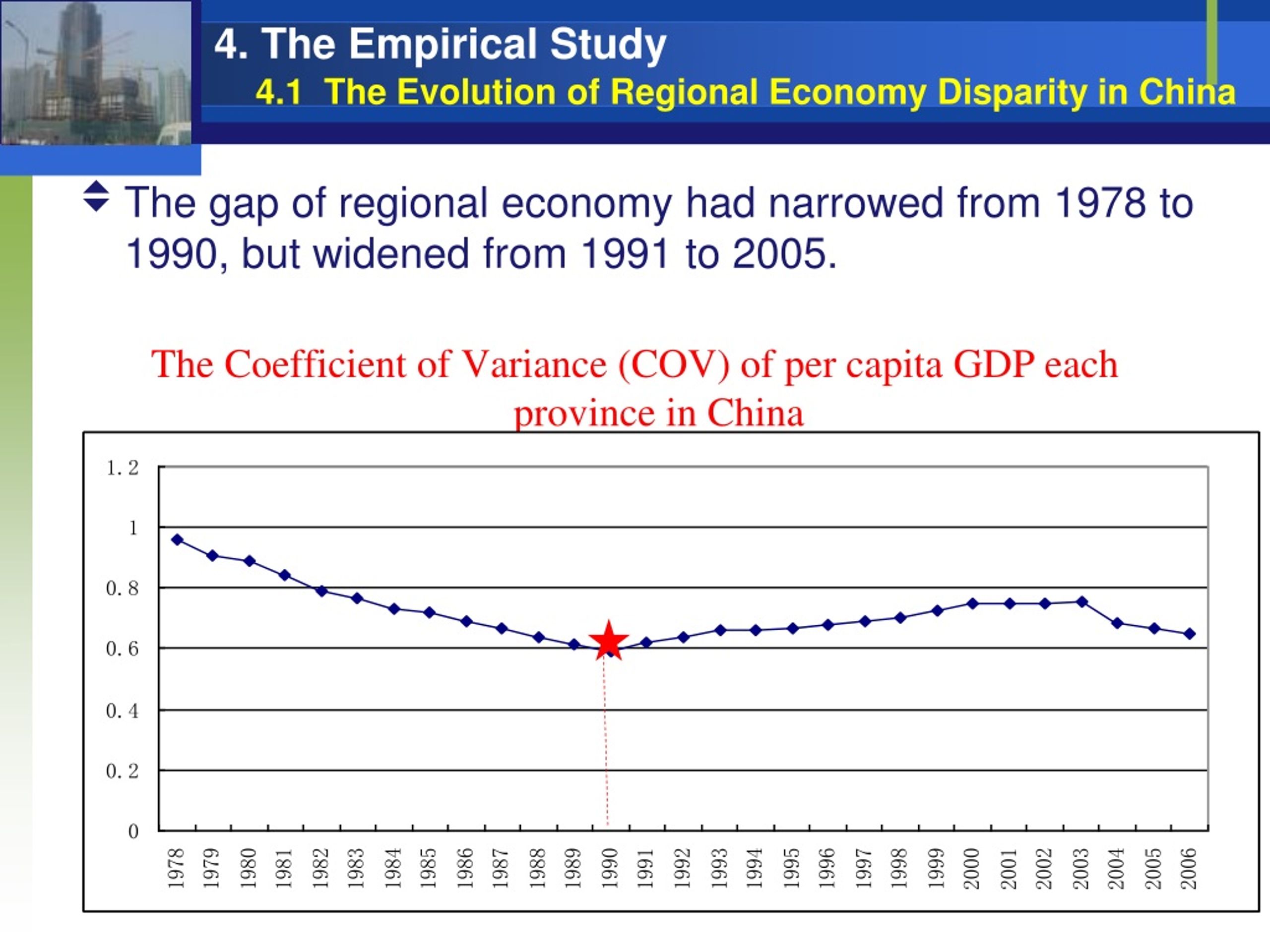 4. The Empirical Study

4.1 The Evolution of Regional Economy Disparity in China

The gap of regional economy had narrowed from 1978 to 1990, but widened from 1991 to 2005.

The Coefficient of Variance (COV) of per capita GDP each province in China

1.2
1
0.8
0.6
0.4
0.2
0

1978 1979 1980 1981 1982 1983 1984 1985 1986 1987 1988 1989 1990 1991 1992 1993 1994 1995 1996 1997 1998 1999 2000 2001 2002 2003 2004 2005 2006